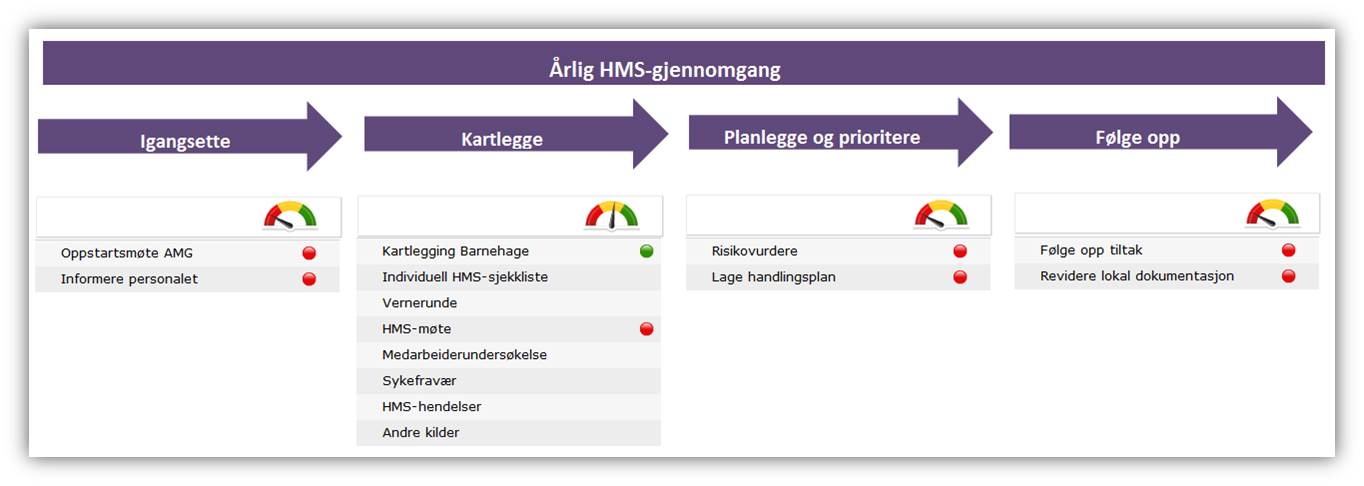 Årlig HMS-gjennomgang

Igangsette

Oppstartsmøte AMG
Informere personalet

Kartlegge

Kartlegging Barnehage
Individuell HMS-sjekkliste
Vernerunde
HMS-møte
Medarbeiderundersøkelse
Sykefravær
HMS-hendelser
Andre kilder

Planlegge og prioritere

Risikovurdere
Lage handlingsplan

Følge opp

Følge opp tiltak
Revidere lokal dokumentasjon